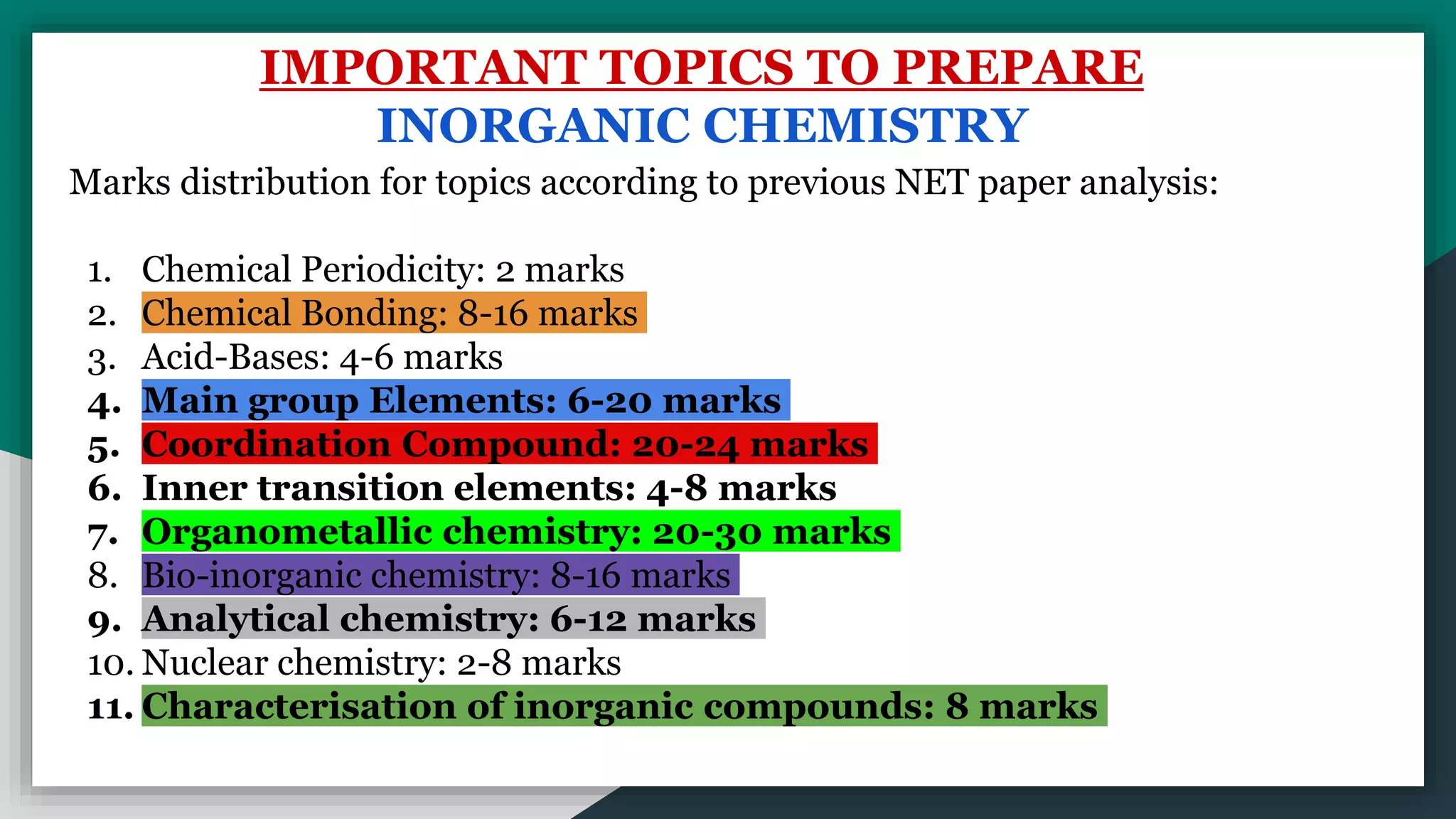 IMPORTANT TOPICS TO PREPARE
INORGANIC CHEMISTRY

Marks distribution for topics according to previous NET paper analysis:

1. Chemical Periodicity: 2 marks
2. Chemical Bonding: 8-16 marks
3. Acid-Bases: 4-6 marks
4. Main group Elements: 6-20 marks
5. Coordination Compound: 20-24 marks
6. Inner transition elements: 4-8 marks
7. Organometallic chemistry: 20-30 marks
8. Bio-inorganic chemistry: 8-16 marks
9. Analytical chemistry: 6-12 marks
10. Nuclear chemistry: 2-8 marks
11. Characterisation of inorganic compounds: 8 marks